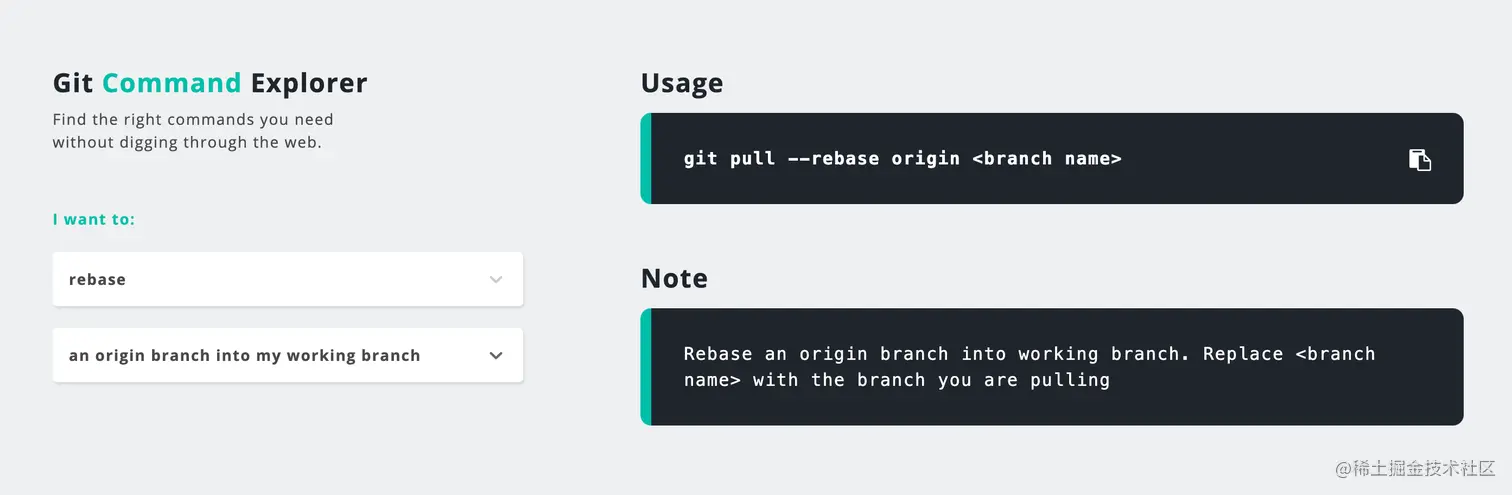 Git Command Explorer

Find the right commands you need without digging through the web.

I want to:

rebase

an origin branch into my working branch

Usage

git pull --rebase origin <branch name>

Note

Rebase an origin branch into working branch. Replace <branch name> with the branch you are pulling

@稀土掘金技术社区